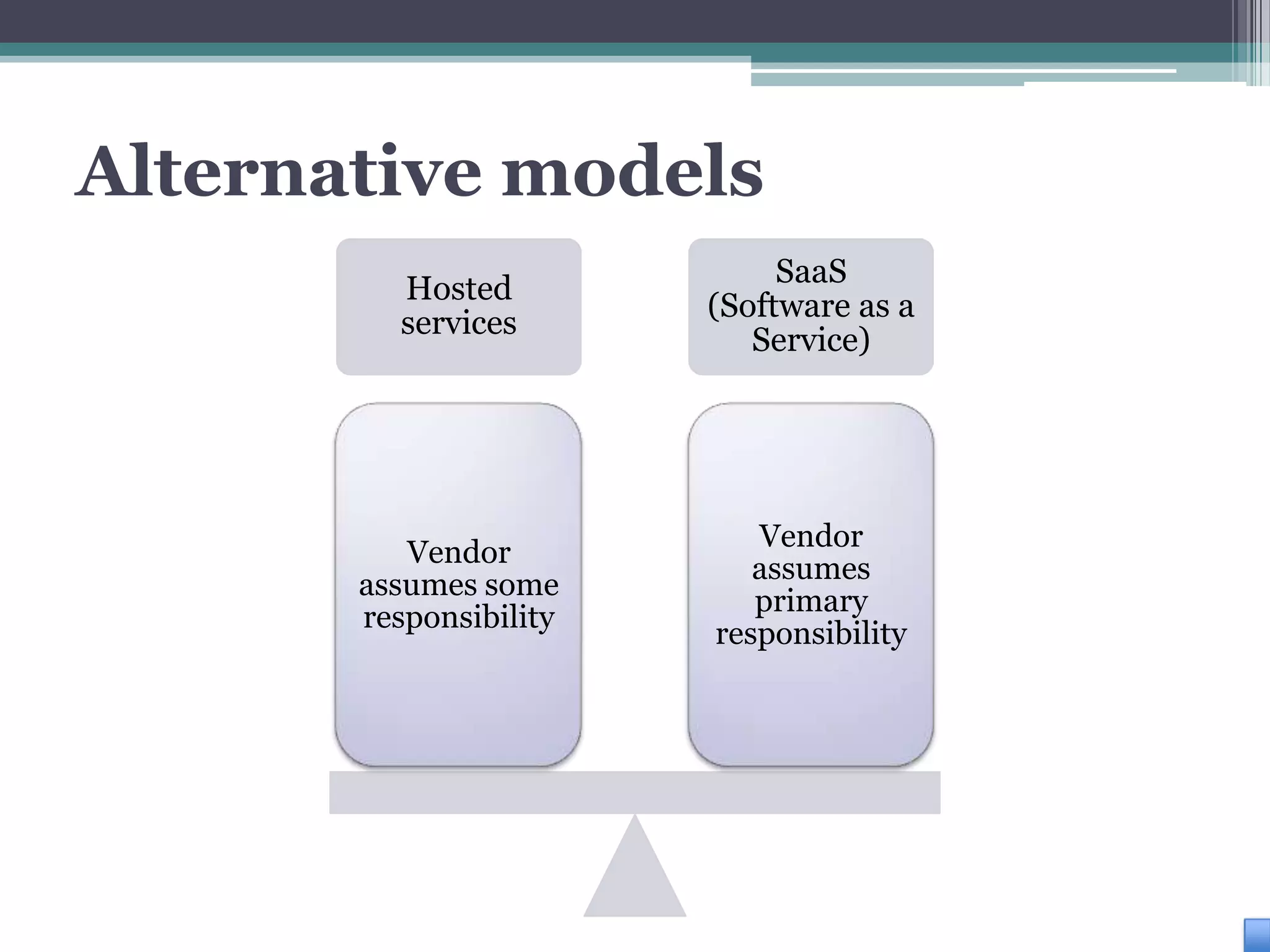 Alternative models

Hosted services

SaaS (Software as a Service)

Vendor assumes some responsibility

Vendor assumes primary responsibility